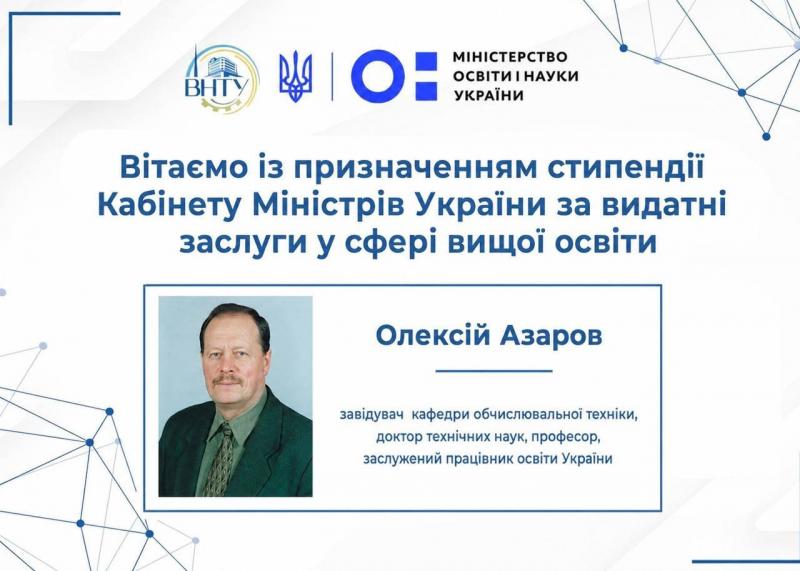 ВНТУ

МІНІСТЕРСТВО ОСВІТИ І НАУКИ УКРАЇНИ

Вітаємо із призначенням стипендії Кабінету Міністрів України за видатні заслуги у сфері вищої освіти

Олексій Азаров

завідувач кафедри обчислювальної техніки, доктор технічних наук, професор, заслужений працівник освіти України